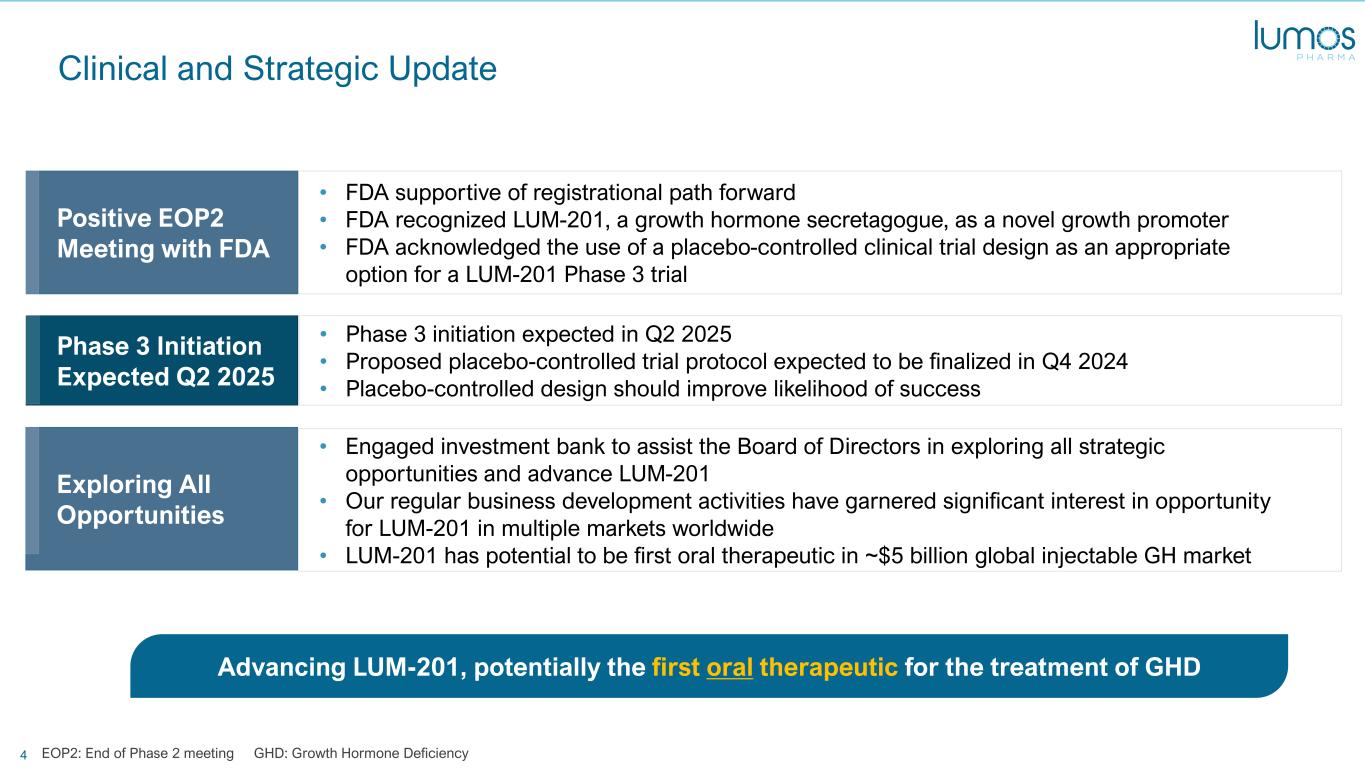 Clinical and Strategic Update

lumos PHARMA

Positive EOP2 Meeting with FDA

• FDA supportive of registrational path forward
• FDA recognized LUM-201, a growth hormone secretagogue, as a novel growth promoter
• FDA acknowledged the use of a placebo-controlled clinical trial design as an appropriate option for a LUM-201 Phase 3 trial

Phase 3 Initiation Expected Q2 2025

• Phase 3 initiation expected in Q2 2025
• Proposed placebo-controlled trial protocol expected to be finalized in Q4 2024
• Placebo-controlled design should improve likelihood of success

Exploring All Opportunities

• Engaged investment bank to assist the Board of Directors in exploring all strategic opportunities and advance LUM-201
• Our regular business development activities have garnered significant interest in opportunity for LUM-201 in multiple markets worldwide
• LUM-201 has potential to be first oral therapeutic in ~$5 billion global injectable GH market

Advancing LUM-201, potentially the first oral therapeutic for the treatment of GHD

4 EOP2: End of Phase 2 meeting GHD: Growth Hormone Deficiency